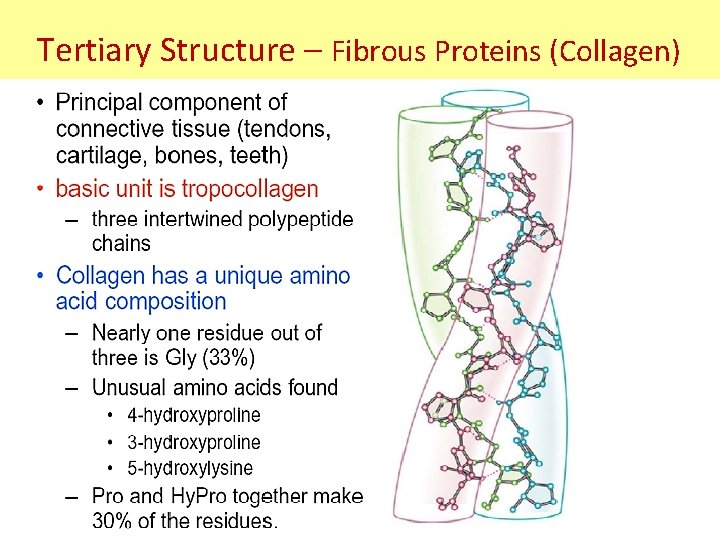 Tertiary Structure – Fibrous Proteins (Collagen)

• Principal component of connective tissue (tendons, cartilage, bones, teeth)
• basic unit is tropocollagen
– three intertwined polypeptide chains
• Collagen has a unique amino acid composition
– Nearly one residue out of three is Gly (33%)
– Unusual amino acids found
• 4-hydroxyproline
• 3-hydroxyproline
• 5-hydroxylysine
– Pro and HyPro together make 30% of the residues.